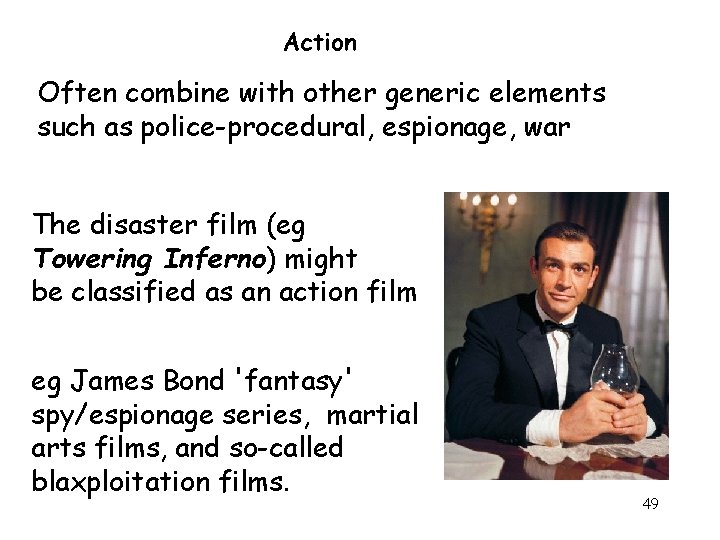 Action

Often combine with other generic elements such as police-procedural, espionage, war

The disaster film (eg Towering Inferno) might be classified as an action film

eg James Bond 'fantasy' spy/espionage series, martial arts films, and so-called blaxploitation films.

49